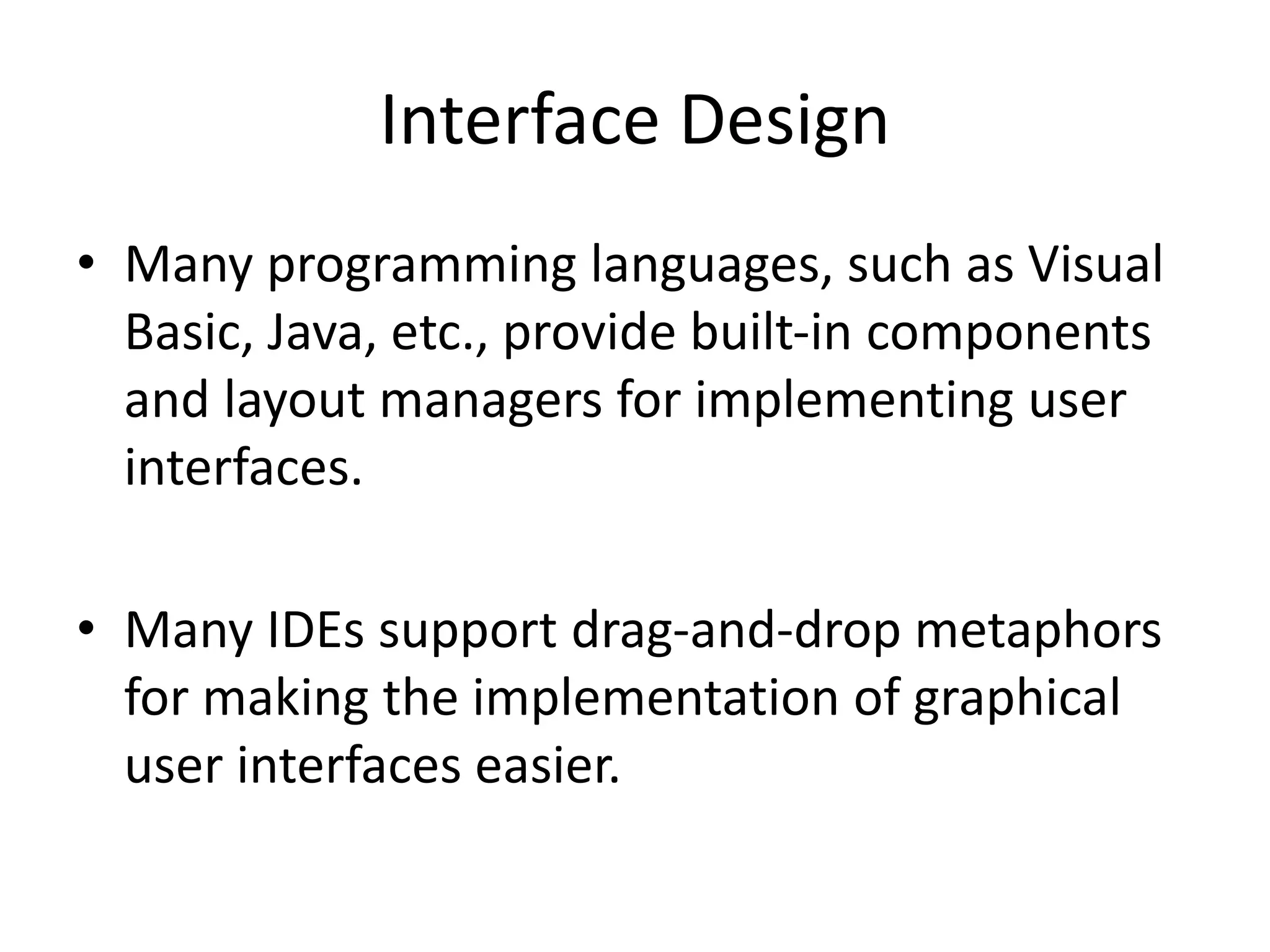 Interface Design

• Many programming languages, such as Visual Basic, Java, etc., provide built-in components and layout managers for implementing user interfaces.

• Many IDEs support drag-and-drop metaphors for making the implementation of graphical user interfaces easier.